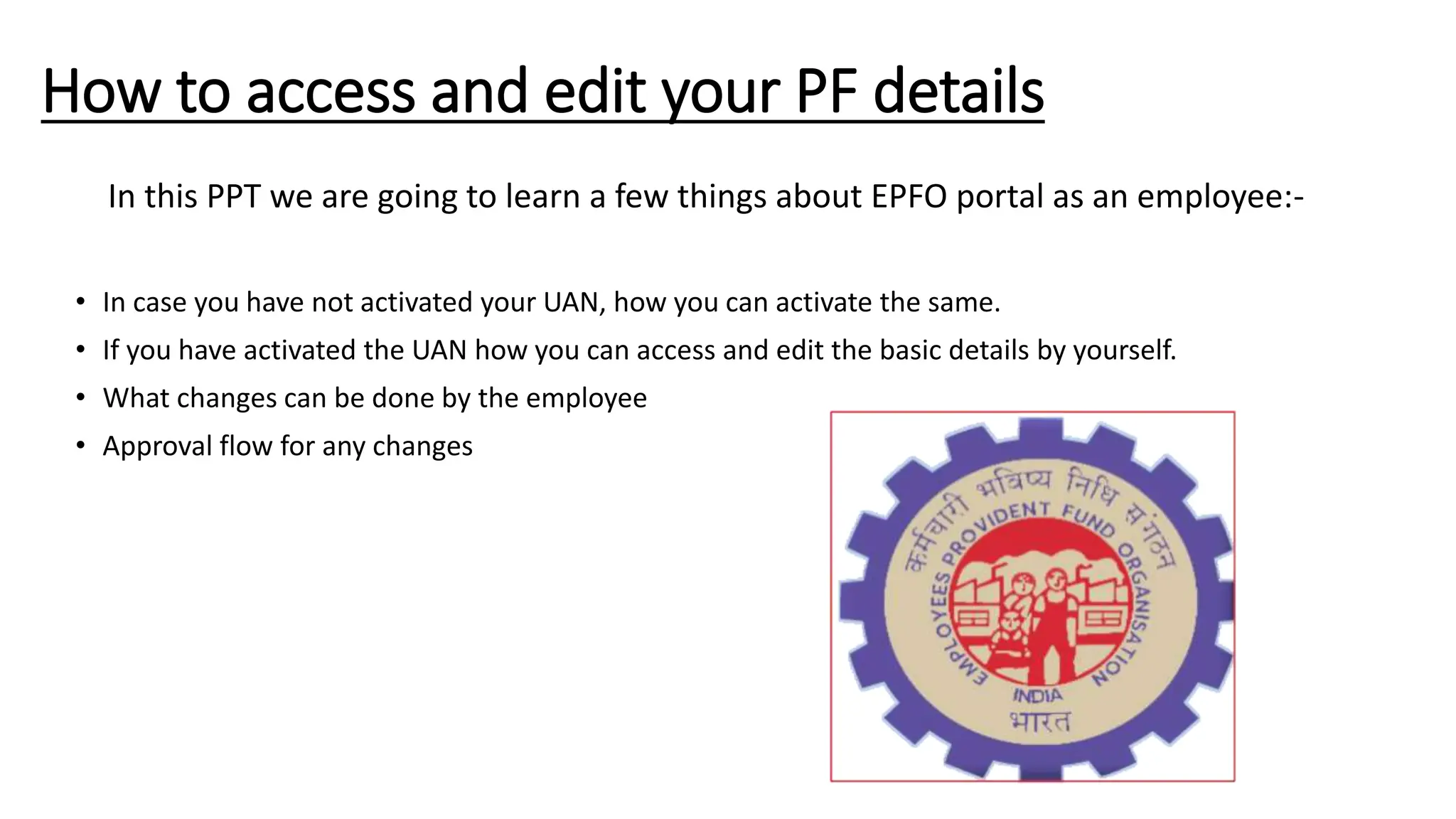 How to access and edit your PF details

In this PPT we are going to learn a few things about EPFO portal as an employee:-

• In case you have not activated your UAN, how you can activate the same.
• If you have activated the UAN how you can access and edit the basic details by yourself.
• What changes can be done by the employee
• Approval flow for any changes

कर्मचारी भविष्य निधि संगठन
EMPLOYEES PROVIDENT FUND ORGANISATION
INDIA
भारत